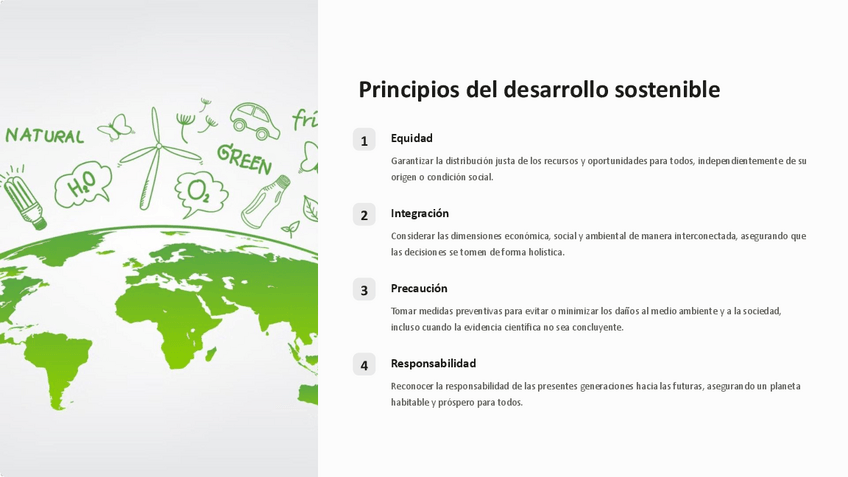 NATURAL

GREEN

fri

$H_2O$

$O_2$

Principios del desarrollo sostenible

1

Equidad

Garantizar la distribución justa de los recursos y oportunidades para todos, independientemente de su origen o condición social.

2

Integración

Considerar las dimensiones económica, social y ambiental de manera interconectada, asegurando que las decisiones se tomen de forma holística.

3

Precaución

Tomar medidas preventivas para evitar o minimizar los daños al medio ambiente y a la sociedad, incluso cuando la evidencia científica no sea concluyente.

4

Responsabilidad

Reconocer la responsabilidad de las presentes generaciones hacia las futuras, asegurando un planeta habitable y próspero para todos.